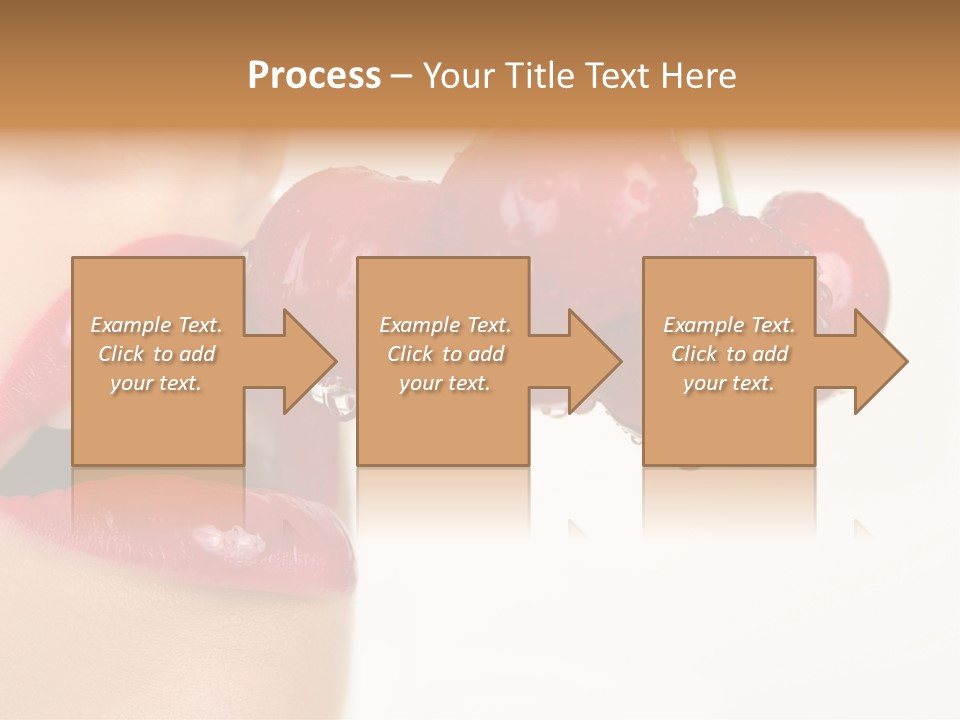 Process – Your Title Text Here

Example Text. Click to add your text.

Example Text. Click to add your text.

Example Text. Click to add your text.